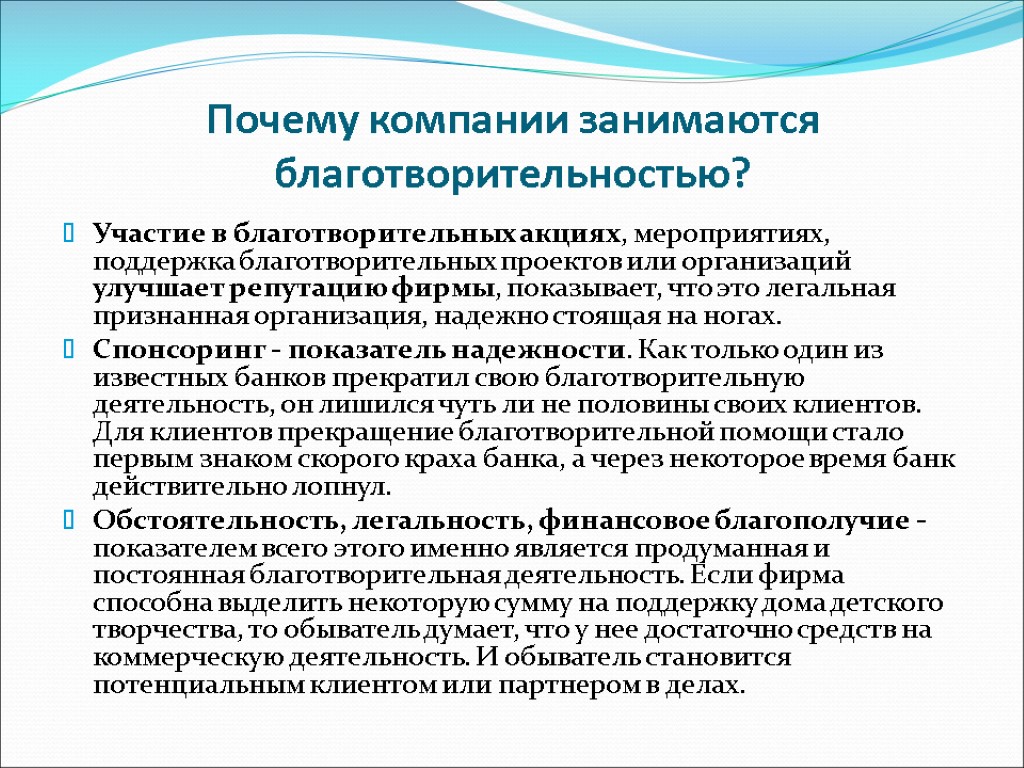 Почему компании занимаются благотворительностью?

Участие в благотворительных акциях, мероприятиях, поддержка благотворительных проектов или организаций улучшает репутацию фирмы, показывает, что это легальная признанная организация, надежно стоящая на ногах.

Спонсоринг - показатель надежности. Как только один из известных банков прекратил свою благотворительную деятельность, он лишился чуть ли не половины своих клиентов. Для клиентов прекращение благотворительной помощи стало первым знаком скорого краха банка, а через некоторое время банк действительно лопнул.

Обстоятельность, легальность, финансовое благополучие - показателем всего этого именно является продуманная и постоянная благотворительная деятельность. Если фирма способна выделить некоторую сумму на поддержку дома детского творчества, то обыватель думает, что у нее достаточно средств на коммерческую деятельность. И обыватель становится потенциальным клиентом или партнером в делах.